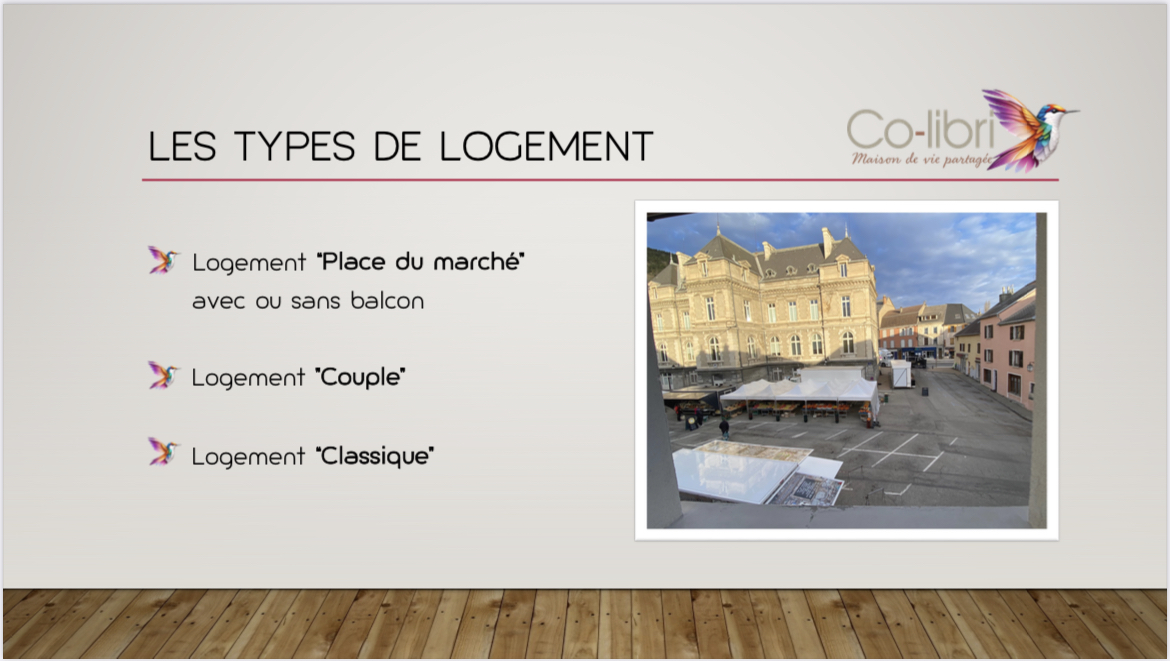 LES TYPES DE LOGEMENT

Co-libri
Maison de vie partagée

Logement "Place du marché" avec ou sans balcon

Logement "Couple"

Logement "Classique"